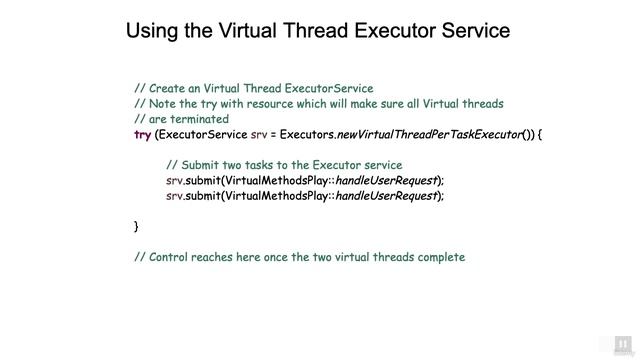 Using the Virtual Thread Executor Service

// Create an Virtual Thread ExecutorService
// Note the try with resource which will make sure all Virtual threads
// are terminated
try (ExecutorService srv = Executors.newVirtualThreadPerTaskExecutor()) {

// Submit two tasks to the Executor service
srv.submit(VirtualMethodsPlay::handleUserRequest);
srv.submit(VirtualMethodsPlay::handleUserRequest);

}

// Control reaches here once the two virtual threads complete